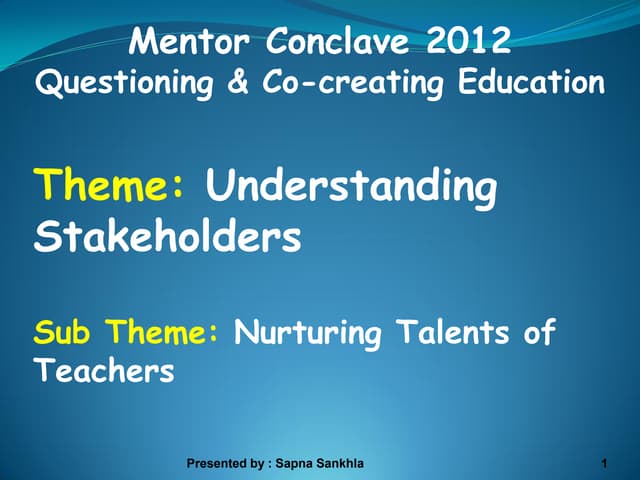 Mentor Conclave 2012
Questioning & Co-creating Education

Theme: Understanding Stakeholders

Sub Theme: Nurturing Talents of Teachers

Presented by : Sapna Sankhla

1